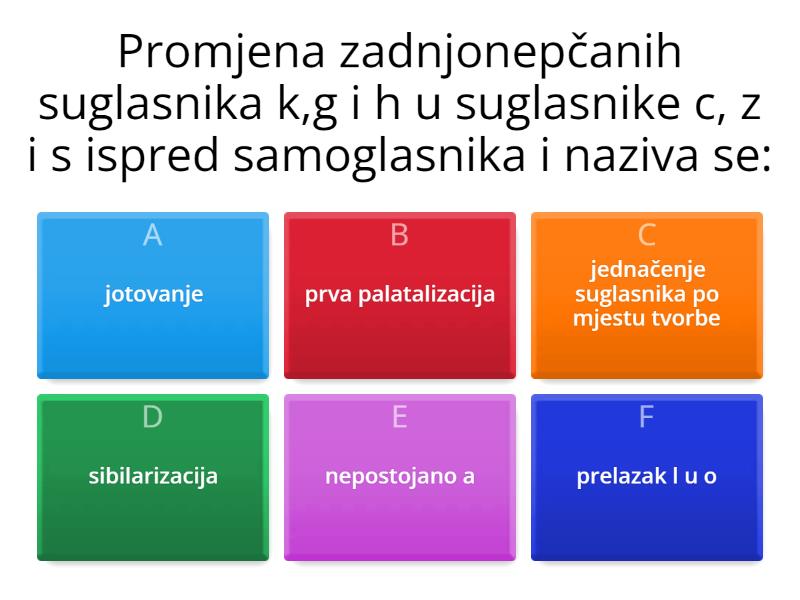 Promjena zadnjonepčanih suglasnika k,g i h u suglasnike c, z i s ispred samoglasnika i naziva se:

A
jotovanje

B
prva palatalizacija

C
jednačenje suglasnika po mjestu tvorbe

D
sibilarizacija

E
nepostojano a

F
prelazak l u o